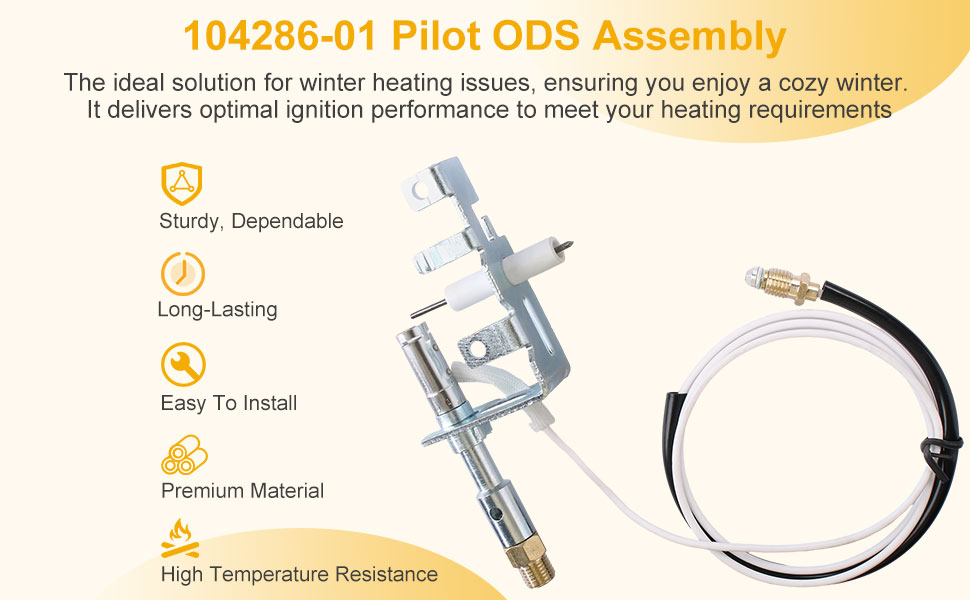 104286-01 Pilot ODS Assembly

The ideal solution for winter heating issues, ensuring you enjoy a cozy winter. It delivers optimal ignition performance to meet your heating requirements

Sturdy, Dependable

Long-Lasting

Easy To Install

Premium Material

High Temperature Resistance